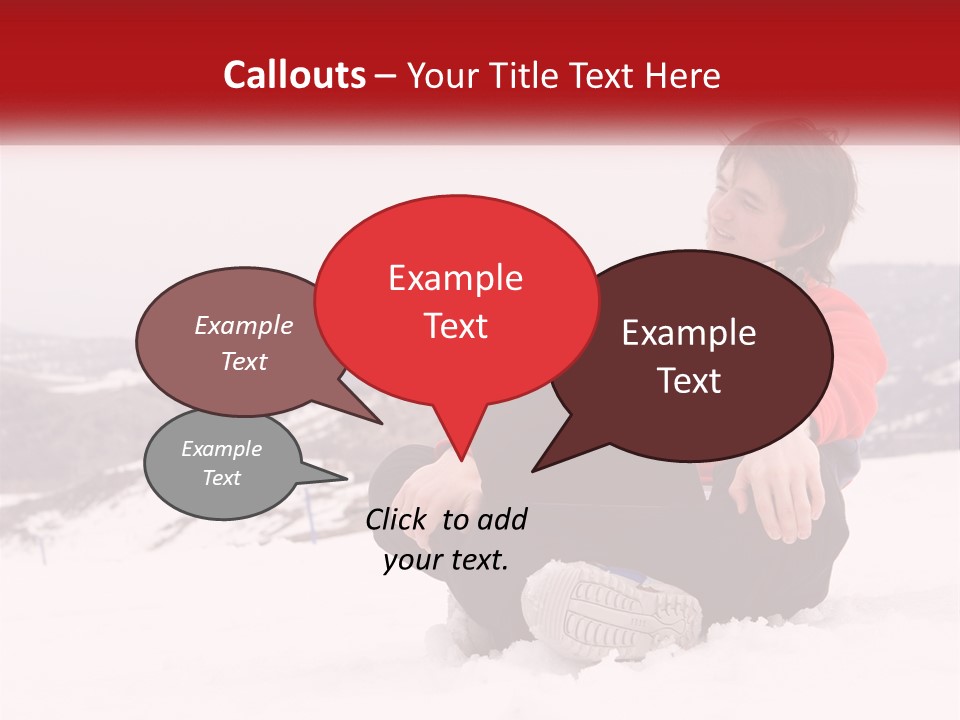 Callouts – Your Title Text Here

Example Text

Example Text

Example Text

Example Text

Click to add your text.